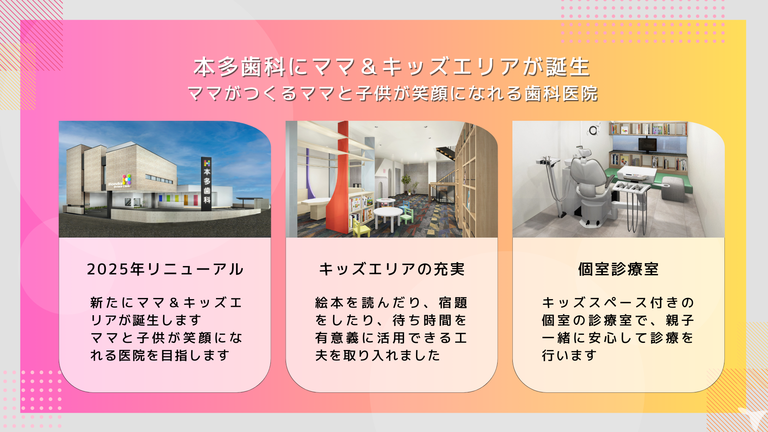 本多歯科にママ＆キッズエリアが誕生
ママがつくるママと子供が笑顔になれる歯科医院

本多歯科

2025年リニューアル

新たにママ＆キッズエリアが誕生します
ママと子供が笑顔になれる医院を目指します

キッズエリアの充実

絵本を読んだり、宿題をしたり、待ち時間を有意義に活用できる工夫を取り入れました

個室診療室

キッズスペース付きの個室の診療室で、親子一緒に安心して診療を行います